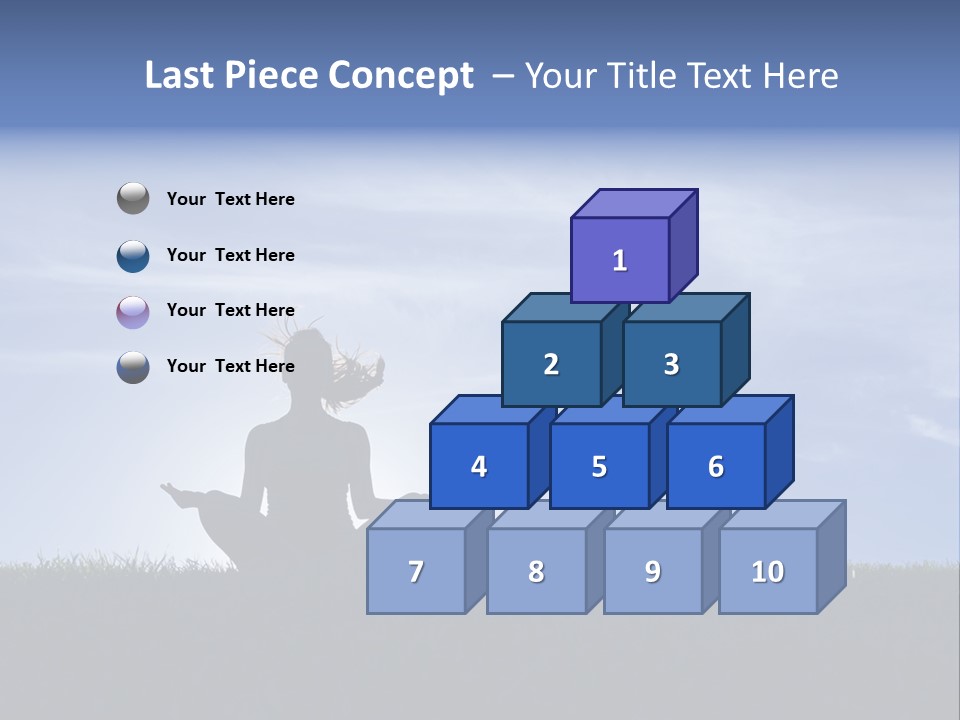 Last Piece Concept – Your Title Text Here

Your Text Here

Your Text Here

Your Text Here

Your Text Here

1

2 3

4 5 6

7 8 9 10